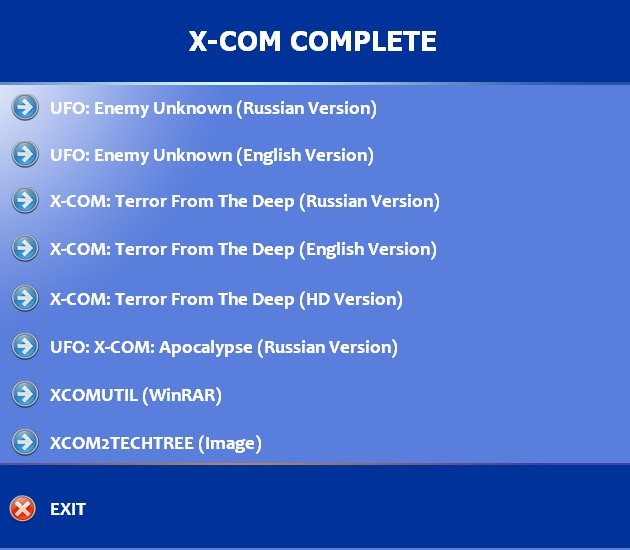 X-COM COMPLETE

UFO: Enemy Unknown (Russian Version)

UFO: Enemy Unknown (English Version)

X-COM: Terror From The Deep (Russian Version)

X-COM: Terror From The Deep (English Version)

X-COM: Terror From The Deep (HD Version)

UFO: X-COM: Apocalypse (Russian Version)

XCOMUTIL (WinRAR)

XCOM2TECHTREE (Image)

EXIT